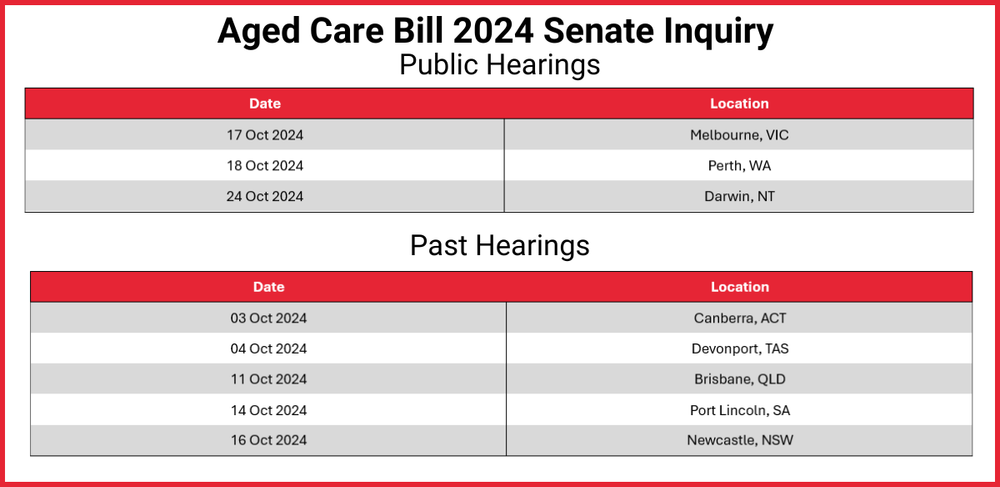 Aged Care Bill 2024 Senate Inquiry
Public Hearings

| Date | Location |
|---|---|
| 17 Oct 2024 | Melbourne, VIC |
| 18 Oct 2024 | Perth, WA |
| 24 Oct 2024 | Darwin, NT |

Past Hearings

| Date | Location |
|---|---|
| 03 Oct 2024 | Canberra, ACT |
| 04 Oct 2024 | Devonport, TAS |
| 11 Oct 2024 | Brisbane, QLD |
| 14 Oct 2024 | Port Lincoln, SA |
| 16 Oct 2024 | Newcastle, NSW |